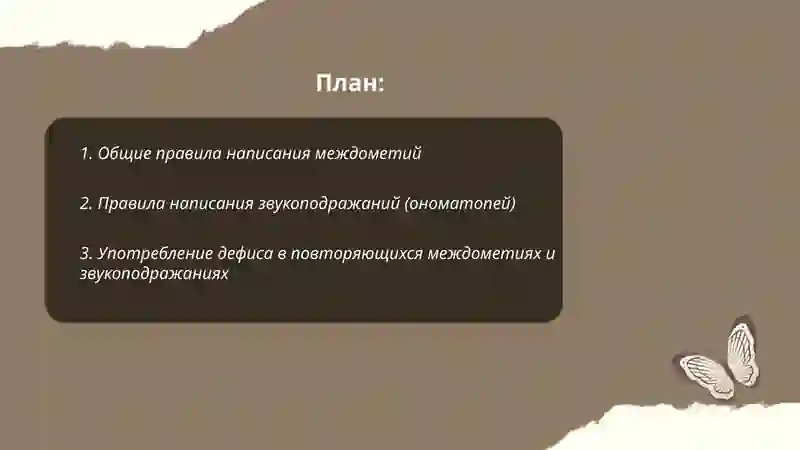 План:

1. Общие правила написания междометий

2. Правила написания звукоподражаний (ономатопей)

3. Употребление дефиса в повторяющихся междометиях и звукоподражаниях